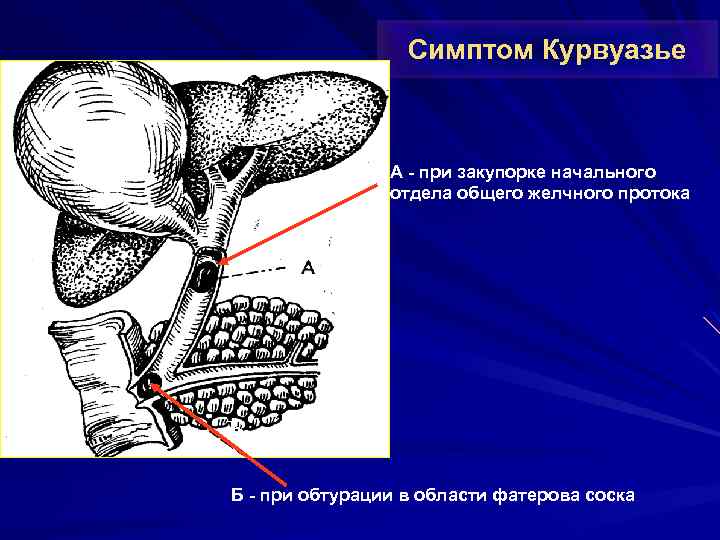 Симптом Курвуазье

А - при закупорке начального отдела общего желчного протока

А

Б - при обтурации в области фатерова соска